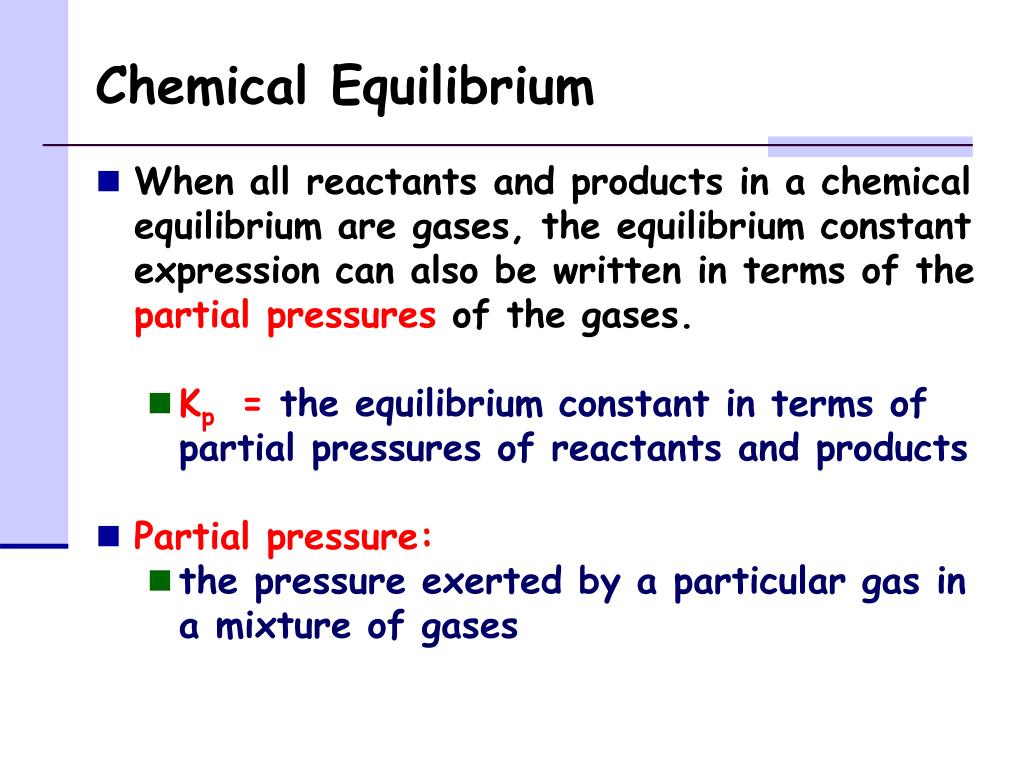 Chemical Equilibrium

When all reactants and products in a chemical equilibrium are gases, the equilibrium constant expression can also be written in terms of the partial pressures of the gases.

$K_p$ = the equilibrium constant in terms of partial pressures of reactants and products

Partial pressure:

the pressure exerted by a particular gas in a mixture of gases